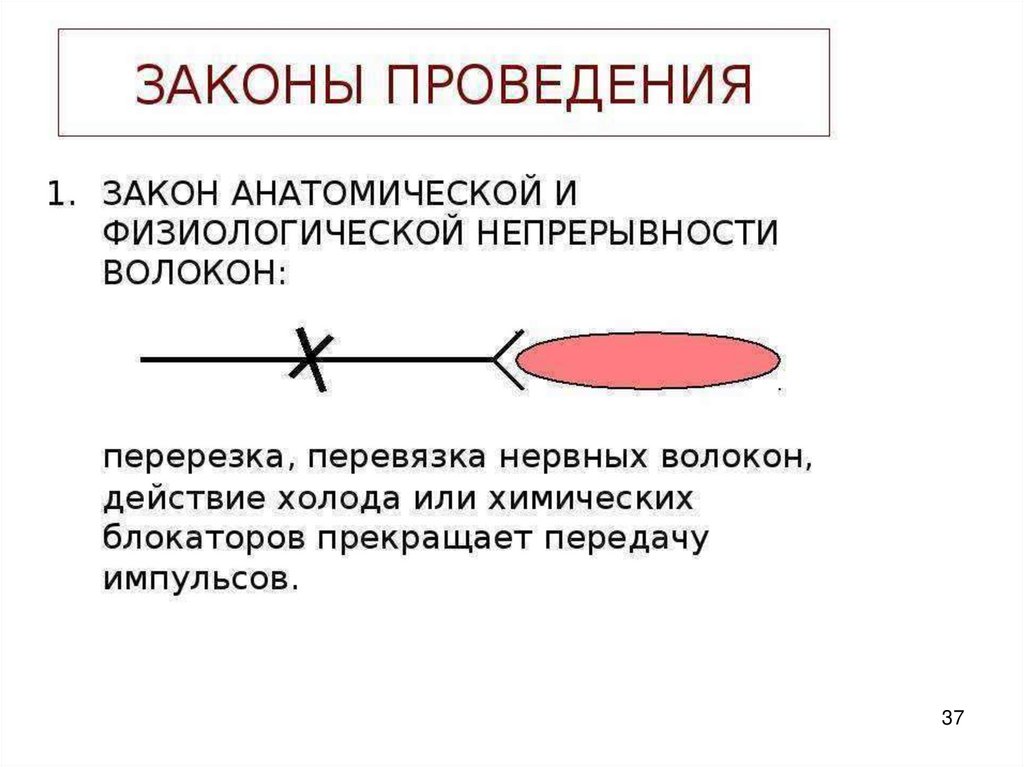 ЗАКОНЫ ПРОВЕДЕНИЯ

1. ЗАКОН АНАТОМИЧЕСКОЙ И ФИЗИОЛОГИЧЕСКОЙ НЕПРЕРЫВНОСТИ ВОЛОКОН:

перерезка, перевязка нервных волокон, действие холода или химических блокаторов прекращает передачу импульсов.

37